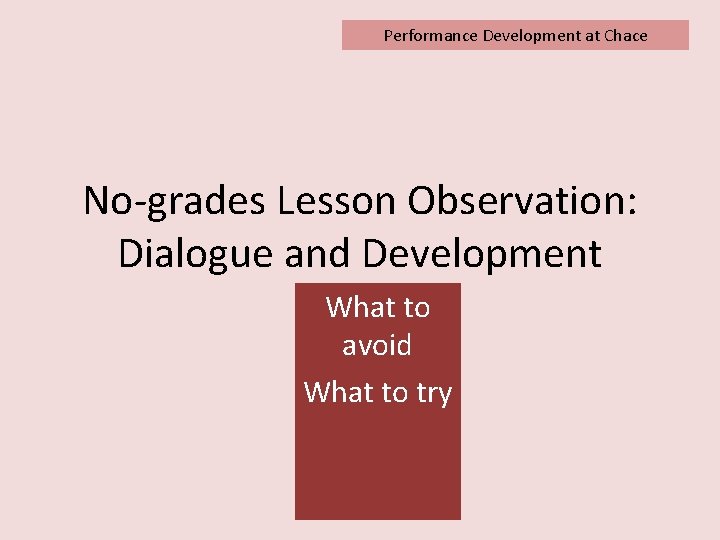 Performance Development at Chace

No-grades Lesson Observation: Dialogue and Development

What to avoid

What to try